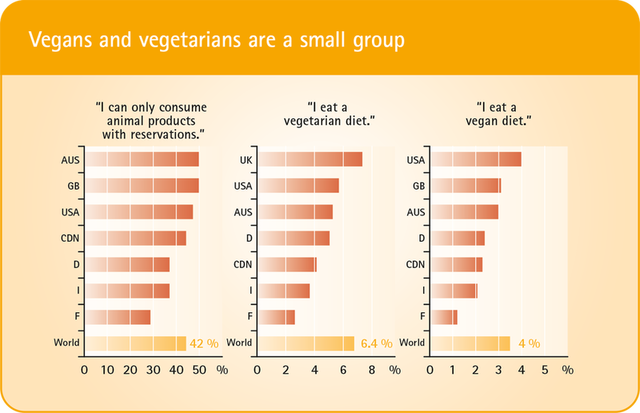 Vegans and vegetarians are a small group

"I can only consume animal products with reservations."

AUS
GB
USA
CDN
D
I
F
World 42 %

0 10 20 30 40 50 %

"I eat a vegetarian diet."

UK
USA
AUS
D
CDN
I
F
World 6.4 %

0 2 4 6 8 %

"I eat a vegan diet."

USA
GB
AUS
D
CDN
I
F
World 4 %

0 1 2 3 4 5 %